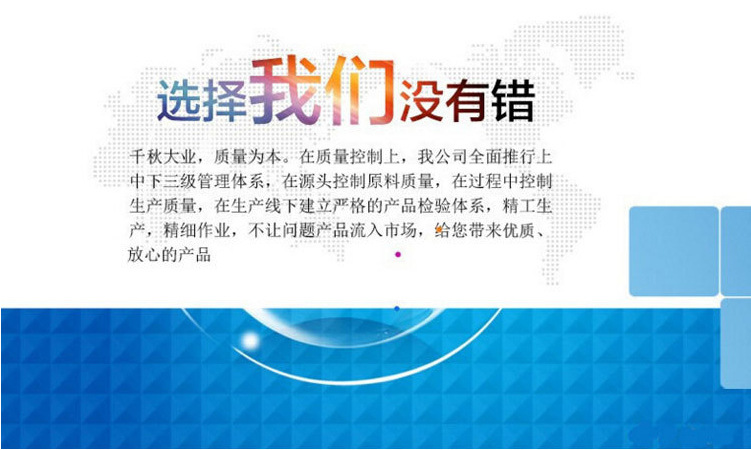 选择我们没有错

千秋大业，质量为本。在质量控制上，我公司全面推行上中下三级管理体系，在源头控制原料质量，在过程中控制生产质量，在生产线下建立严格的产品检验体系，精工生产，精细作业，不让问题产品流入市场，给您带来优质、放心的产品